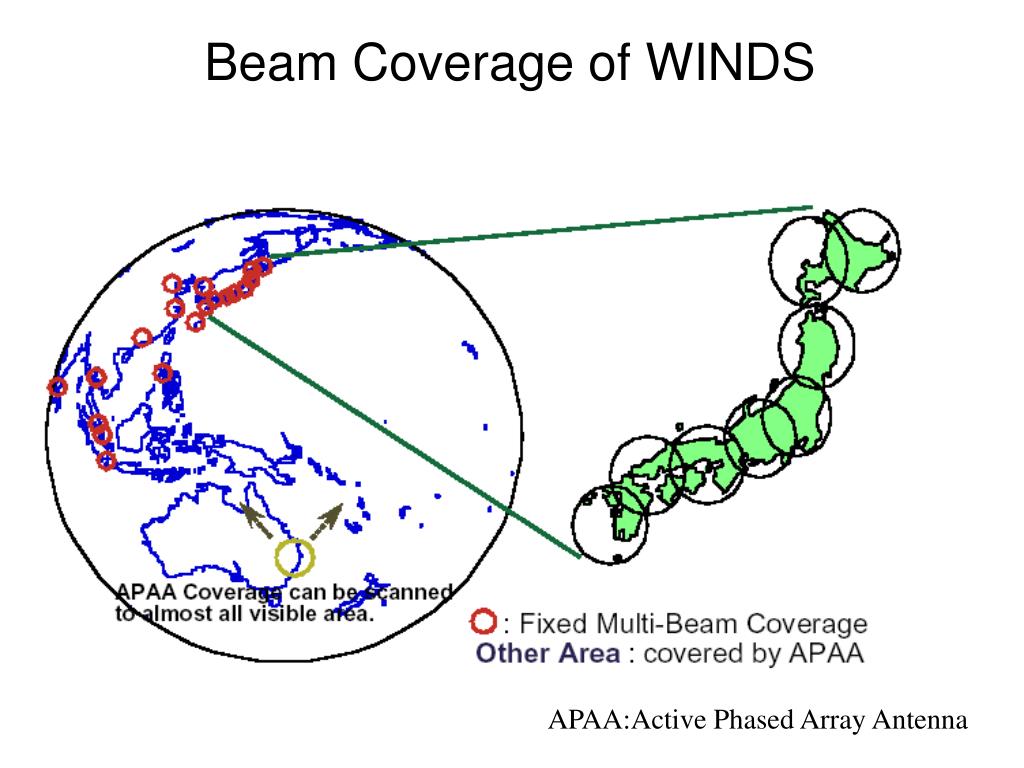 Beam Coverage of WINDS

APAA Coverage can be scanned to almost all visible area.

: Fixed Multi-Beam Coverage
Other Area : covered by APAA

APAA:Active Phased Array Antenna